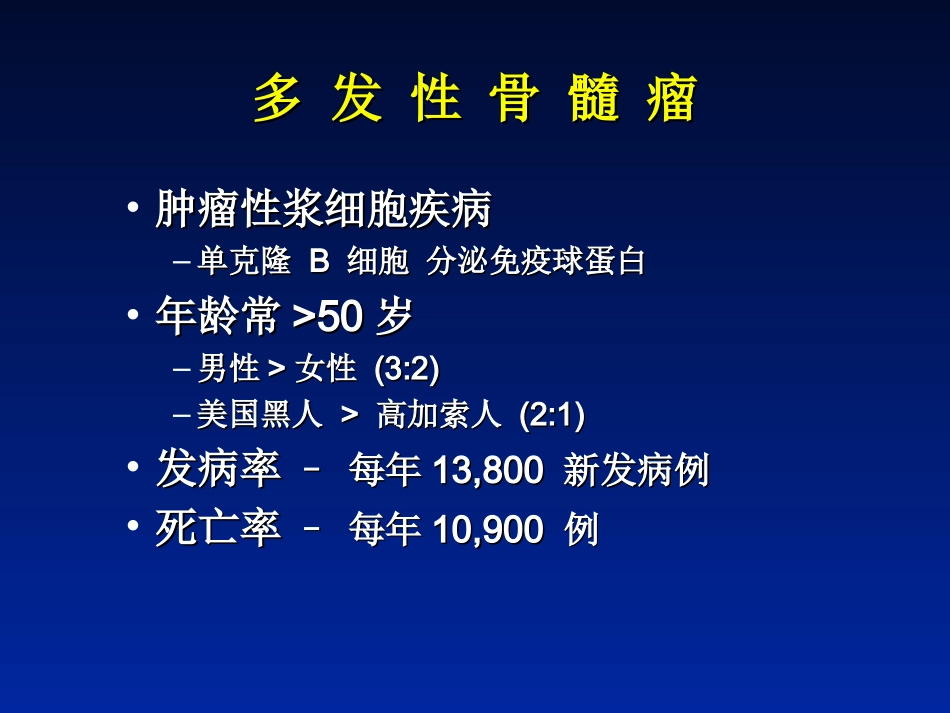 多 发 性 骨 髓 瘤

• 肿瘤性浆细胞疾病
  – 单克隆 B 细胞 分泌免疫球蛋白
• 年龄常 >50 岁
  – 男性 > 女性 (3:2)
  – 美国黑人 > 高加索人 (2:1)
• 发病率 – 每年 13,800 新发病例
• 死亡率 – 每年 10,900 例